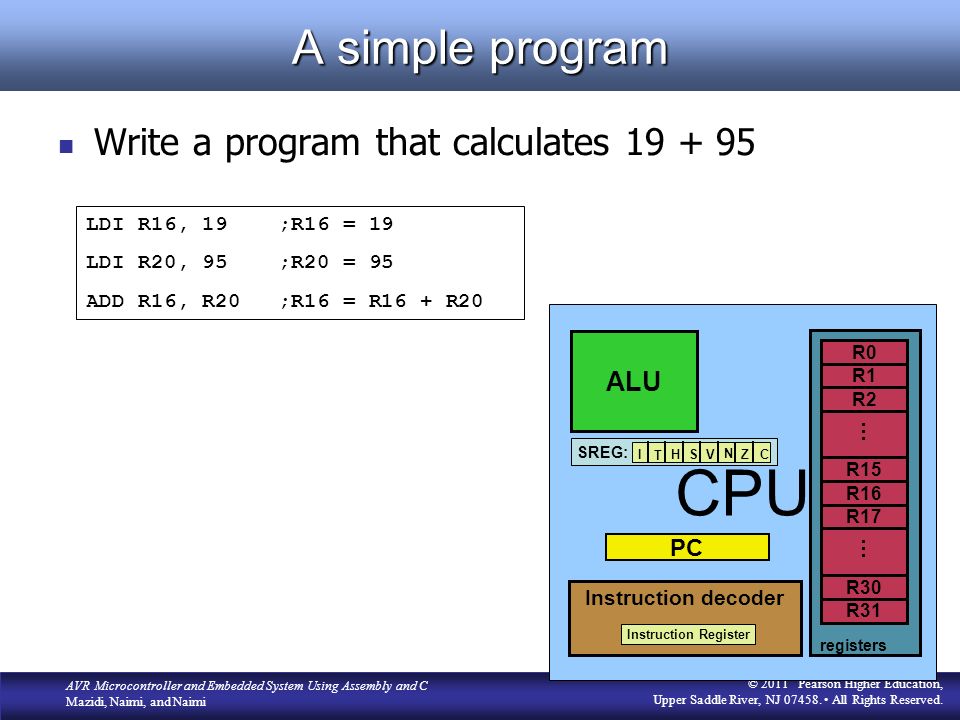 A simple program

Write a program that calculates 19 + 95

LDI R16, 19 ;R16 = 19
LDI R20, 95 ;R20 = 95
ADD R16, R20 ;R16 = R16 + R20

ALU

SREG: I T H S V N Z C

CPU

PC

Instruction decoder

Instruction Register

R0
R1
R2
⋮
R15
R16
R17
⋮
R30
R31
registers

AVR Microcontroller and Embedded System Using Assembly and C
Mazidi, Naimi, and Naimi

© 2011 Pearson Higher Education,
Upper Saddle River, NJ 07458. • All Rights Reserved.